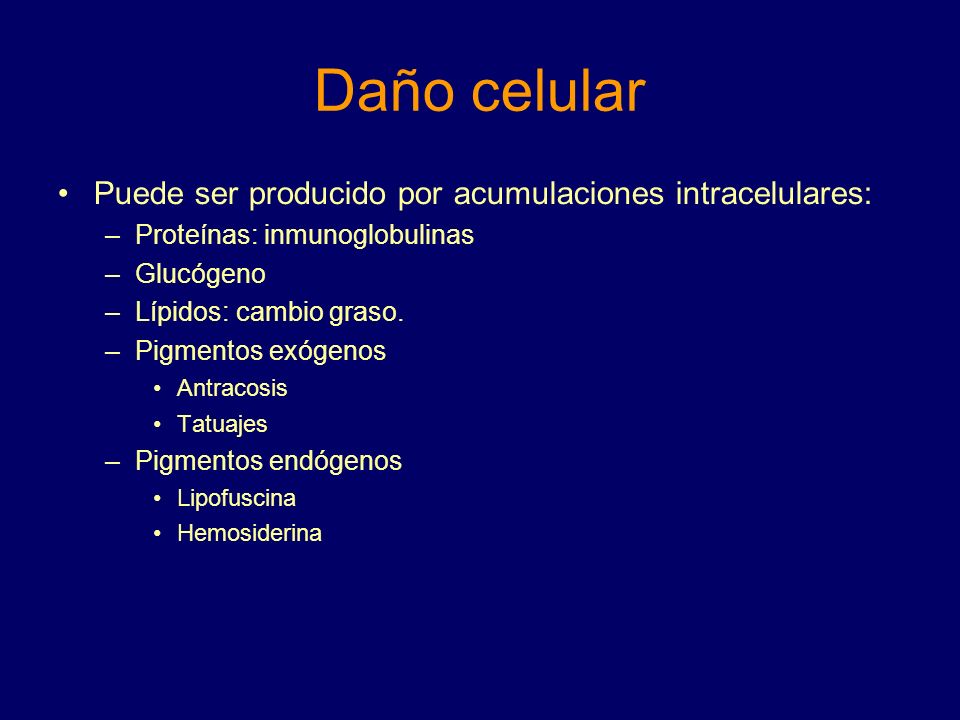 Daño celular

• Puede ser producido por acumulaciones intracelulares:
– Proteínas: inmunoglobulinas
– Glucógeno
– Lípidos: cambio graso.
– Pigmentos exógenos
• Antracosis
• Tatuajes
– Pigmentos endógenos
• Lipofuscina
• Hemosiderina